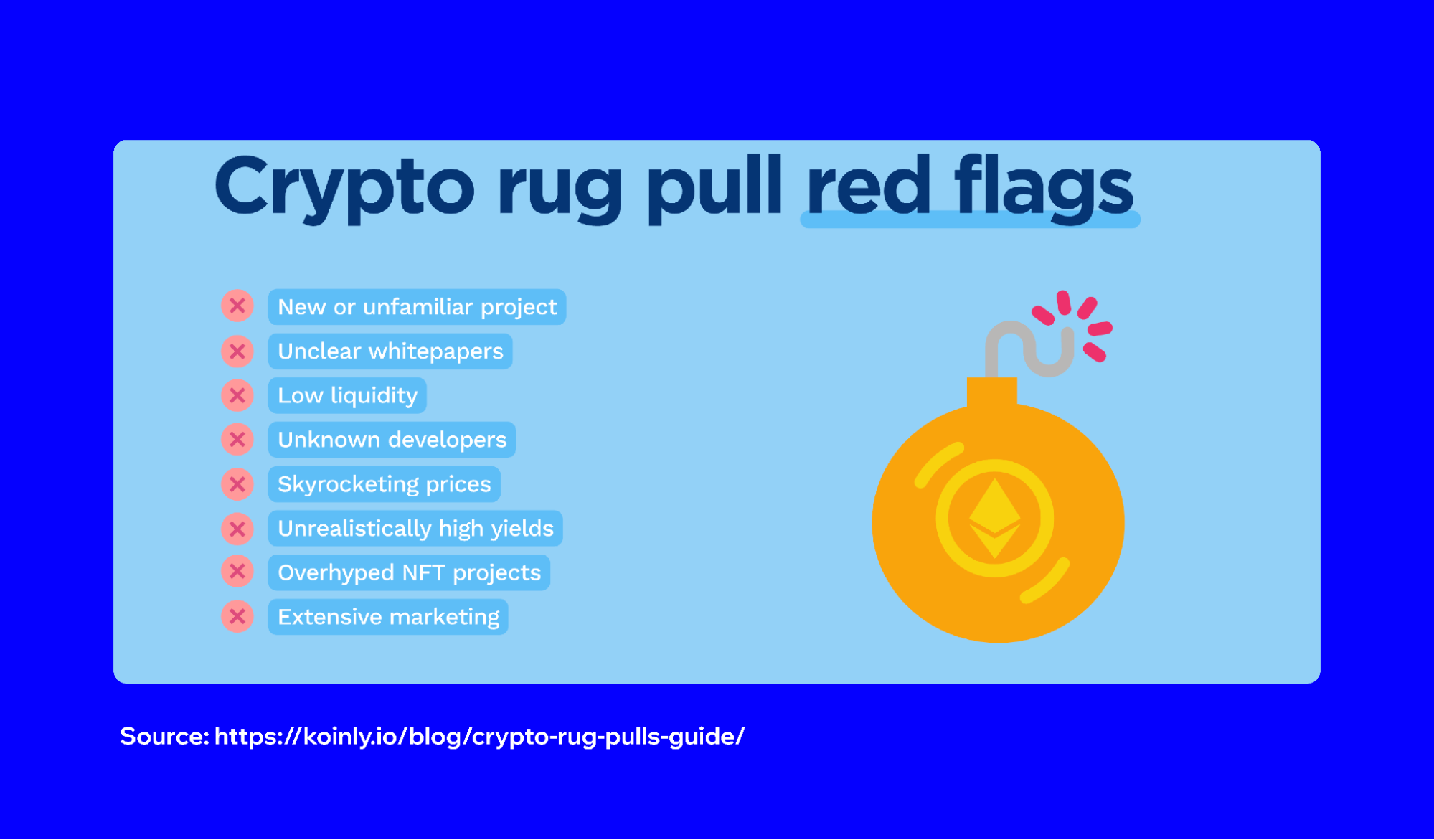 Crypto rug pull red flags

New or unfamiliar project
Unclear whitepapers
Low liquidity
Unknown developers
Skyrocketing prices
Unrealistically high yields
Overhyped NFT projects
Extensive marketing

Source: https://koinly.io/blog/crypto-rug-pulls-guide/